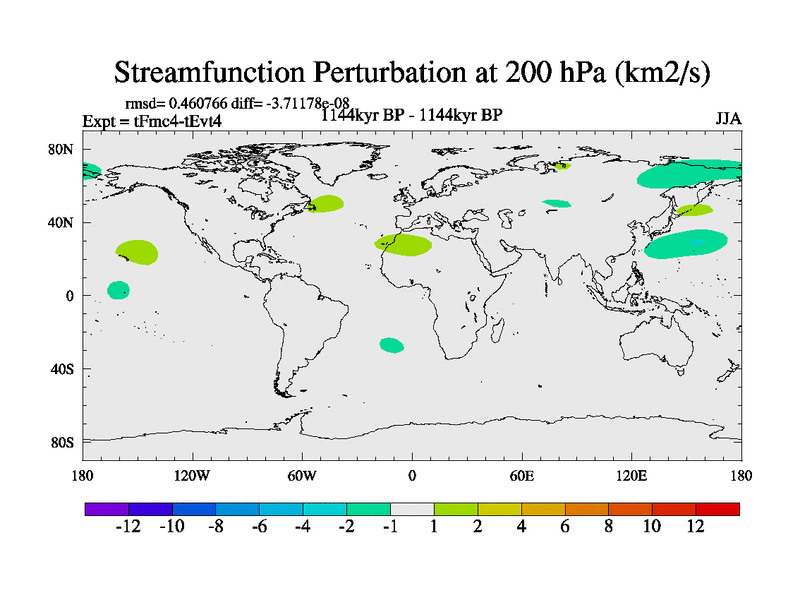 Streamfunction Perturbation at 200 hPa (km2/s)

rmsd= 0.460766 diff= -3.71178e-08
Expt = tFmc4-tEvt4
1144kyr BP - 1144kyr BP
JJA

80N
40N
0
40S
80S

180
120W
60W
0
60E
120E
180

-12 -10 -8 -6 -4 -2 -1 1 2 4 6 8 10 12